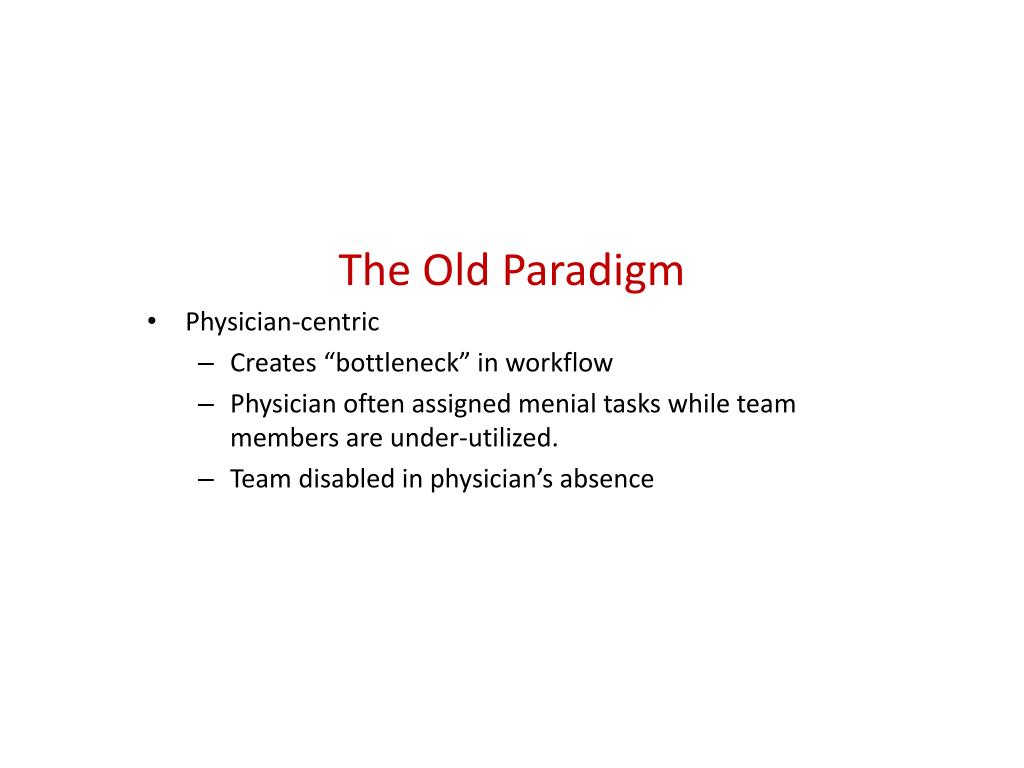 The Old Paradigm

• Physician-centric
  – Creates “bottleneck” in workflow
  – Physician often assigned menial tasks while team members are under-utilized.
  – Team disabled in physician’s absence